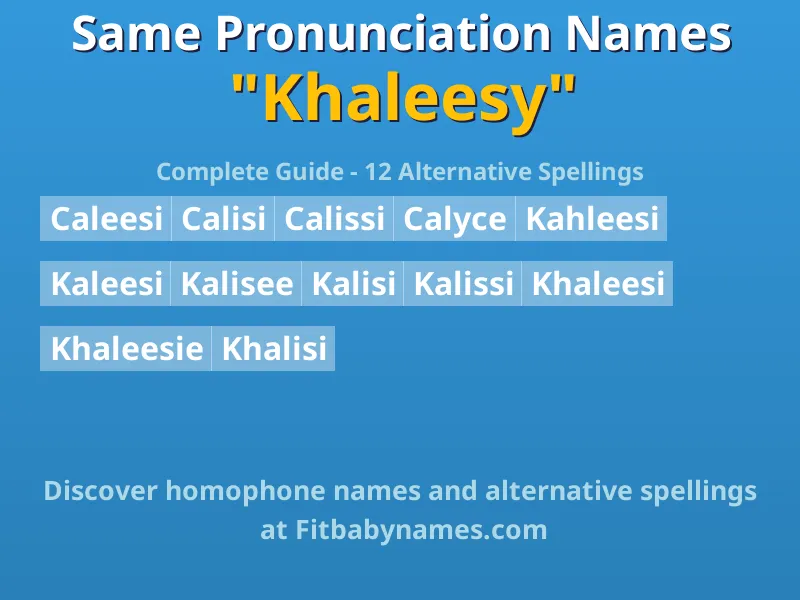 Same Pronunciation Names
"Khaleesy"

Complete Guide - 12 Alternative Spellings

Caleesi Calisi Calissi Calyce Kahleesi

Kaleesi Kalisee Kalisi Kalissi Khaleesi

Khaleesie Khalisi

Discover homophone names and alternative spellings at Fitbabynames.com